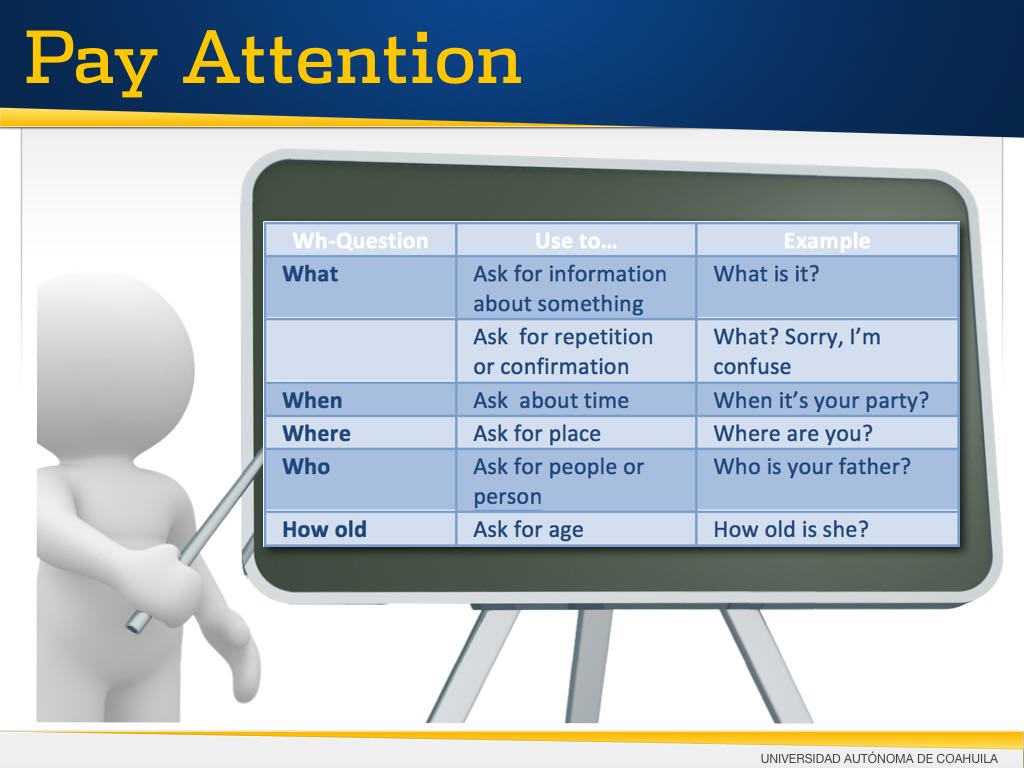 Pay Attention

| Wh-Question | Use to… | Example |
|---|---|---|
| What | Ask for information about something | What is it? |
| | Ask for repetition or confirmation | What? Sorry, I'm confuse |
| When | Ask about time | When it's your party? |
| Where | Ask for place | Where are you? |
| Who | Ask for people or person | Who is your father? |
| How old | Ask for age | How old is she? |

UNIVERSIDAD AUTÓNOMA DE COAHUILA